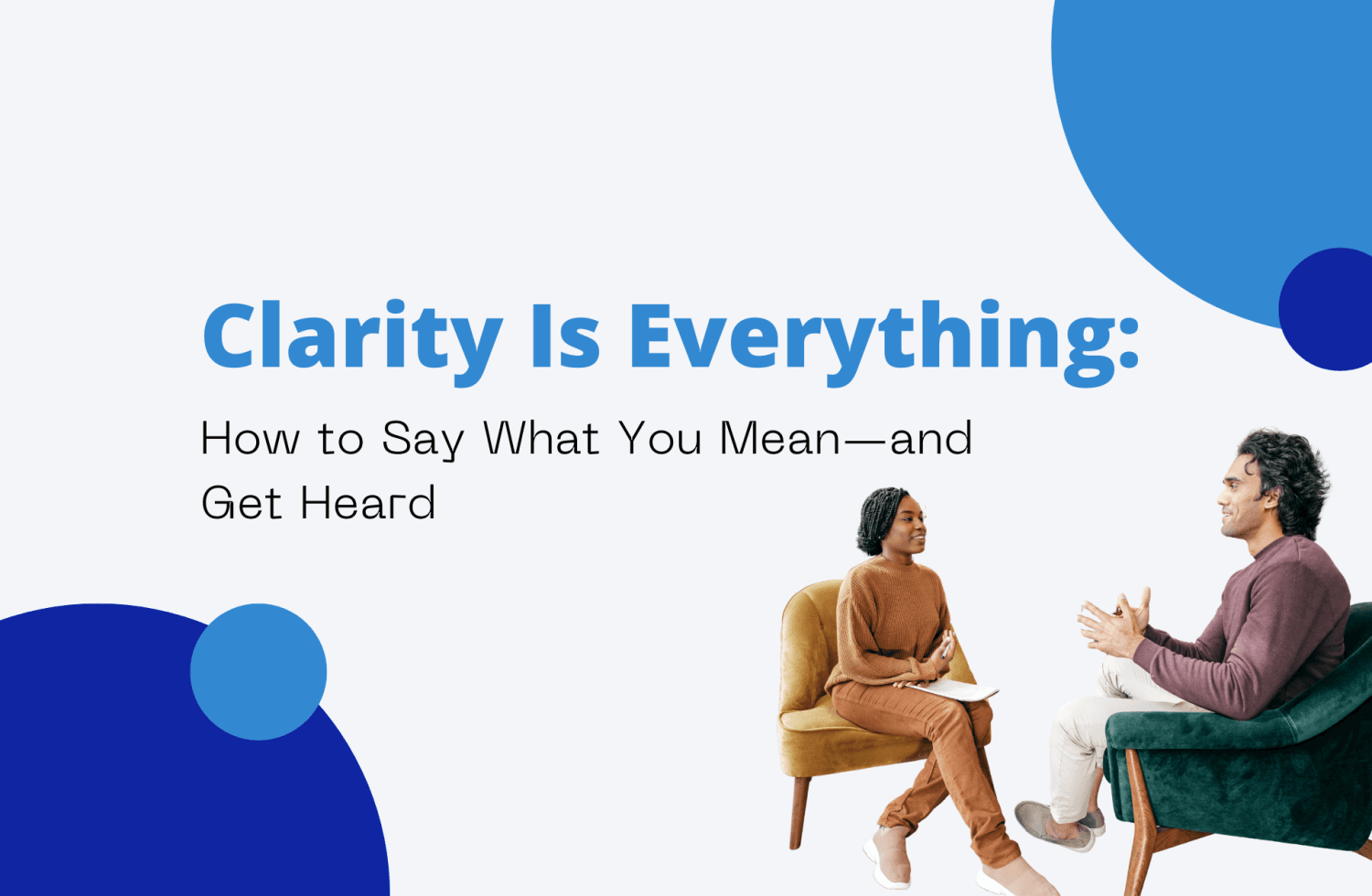 Clarity Is Everything:

How to Say What You Mean—and Get Heard